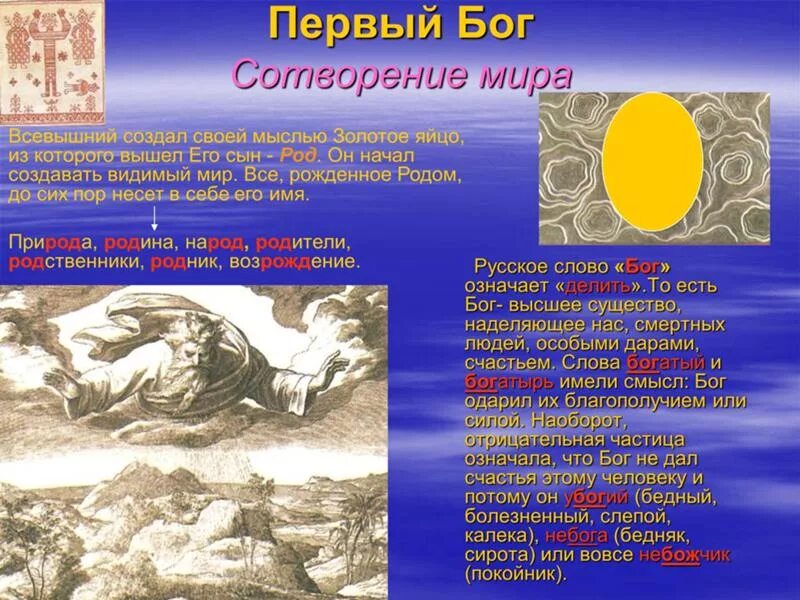 Первый Бог

Сотворение мира

Всевышний создал своей мыслью Золотое яйцо, из которого вышел Его сын - Род. Он начал создавать видимый мир. Все, рожденное Родом, до сих пор несет в себе его имя.

Природа, родина, народ, родители, родственники, родник, возрождение.

Русское слово «Бог» означает «делить».То есть Бог- высшее существо, наделяющее нас, смертных людей, особыми дарами, счастьем. Слова богатый и богатырь имели смысл: Бог одарил их благополучием или силой. Наоборот, отрицательная частица означала, что Бог не дал счастья этому человеку и потому он убогий (бедный, болезненный, слепой, калека), небога (бедняк, сирота) или вовсе небожчик (покойник).